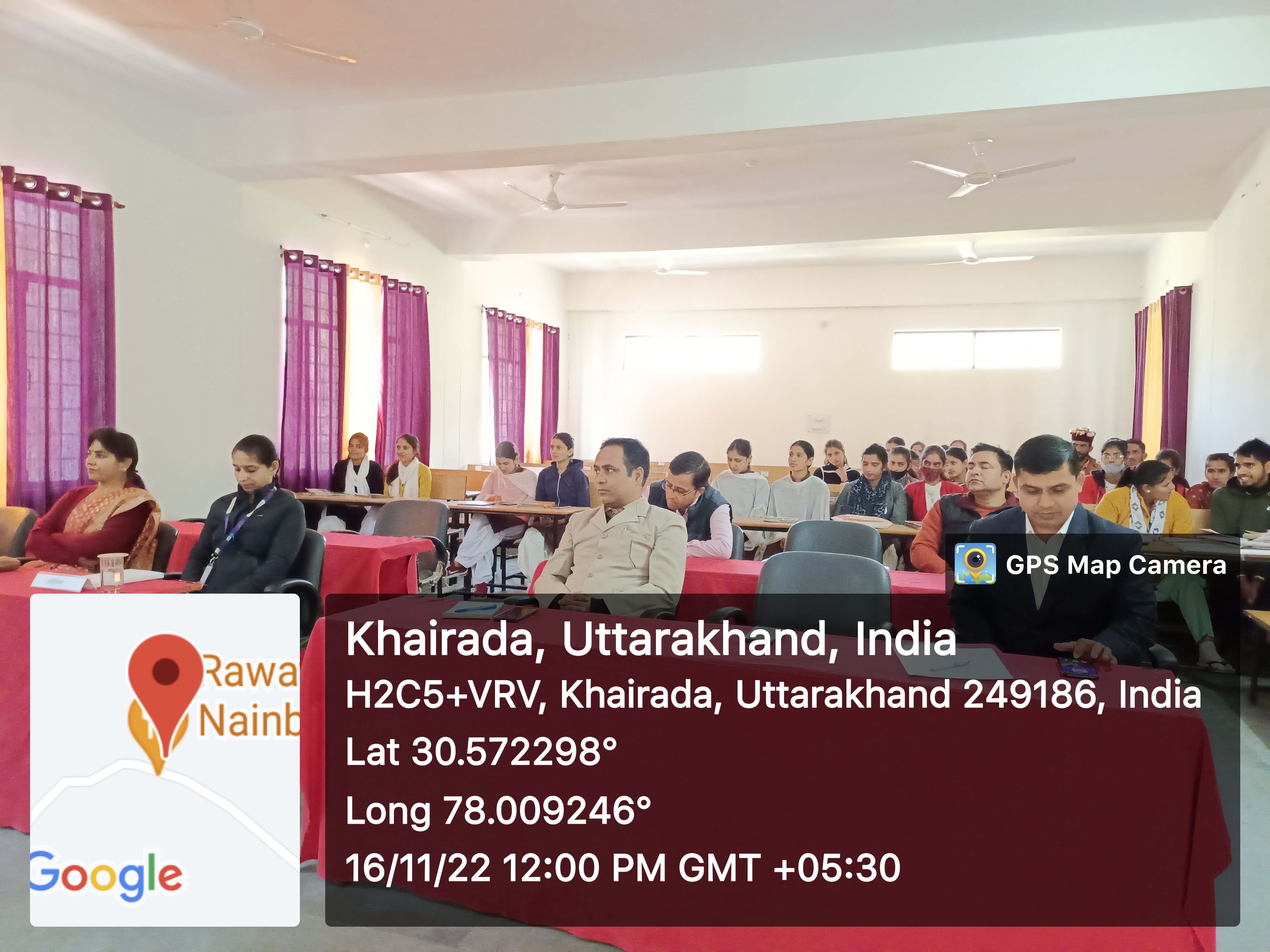 GPS Map Camera

Rawa
Nainb

Google

Khairada, Uttarakhand, India
H2C5+VRV, Khairada, Uttarakhand 249186, India
Lat 30.572298°
Long 78.009246°
16/11/22 12:00 PM GMT +05:30